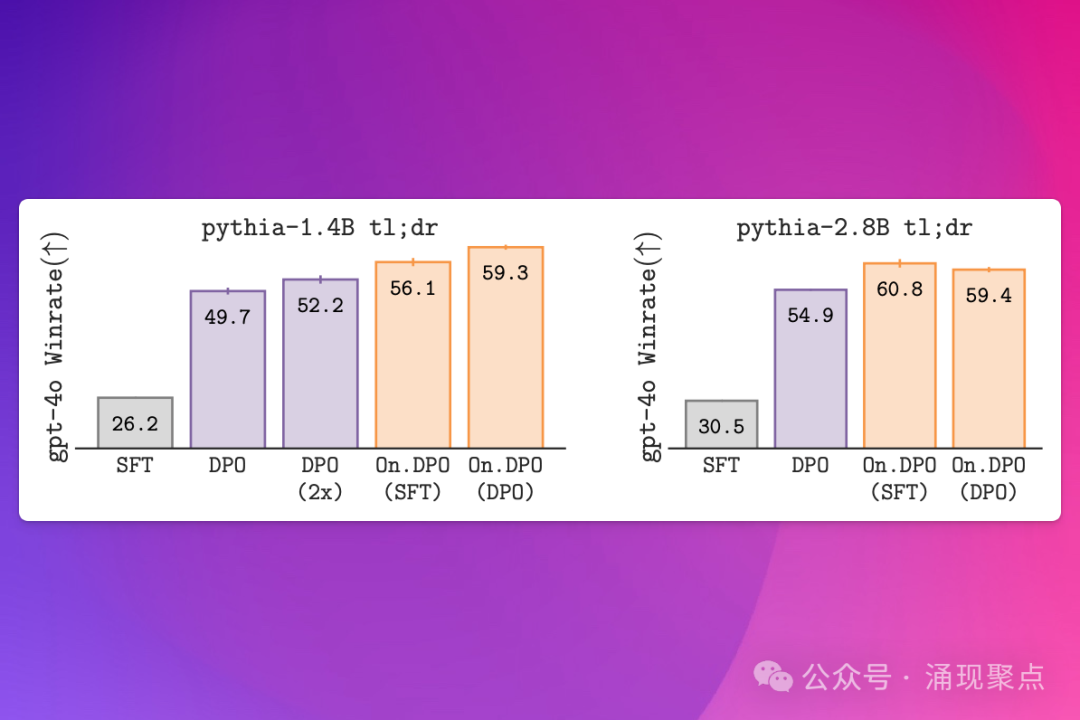 pythia-1.4B tl;dr

gpt-4o Winrate(↑)

26.2
49.7
52.2
56.1
59.3

SFT
DPO
DPO (2x)
On.DPO (SFT)
On.DPO (DPO)

pythia-2.8B tl;dr

gpt-4o Winrate(↑)

30.5
54.9
60.8
59.4

SFT
DPO
On.DPO (SFT)
On.DPO (DPO)

公众号 · 涌现聚点